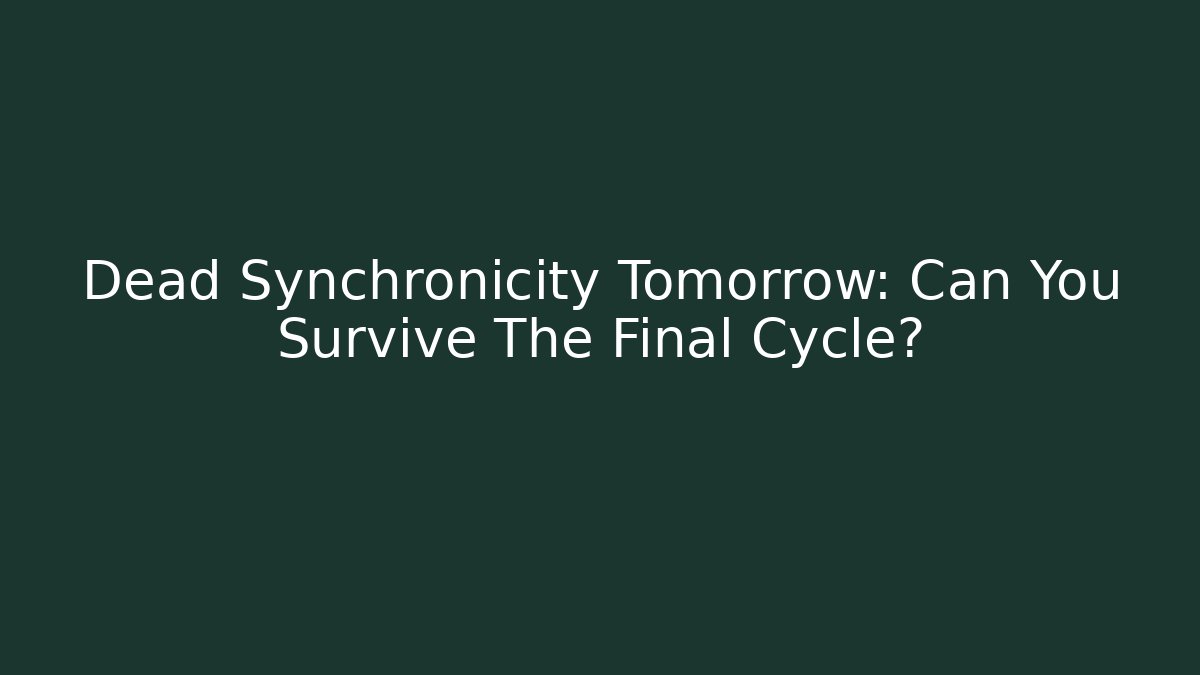 Dead Synchronicity Tomorrow: Can You Survive The Final Cycle?